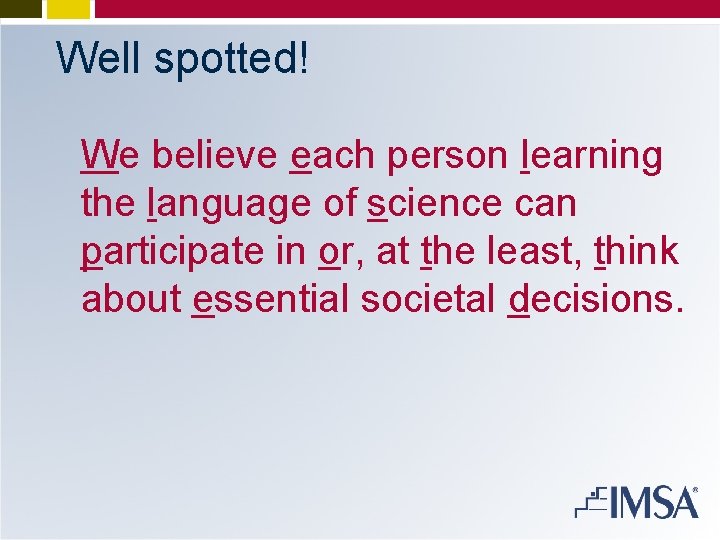 Well spotted!

We believe each person learning the language of science can participate in or, at the least, think about essential societal decisions.

IMSA®